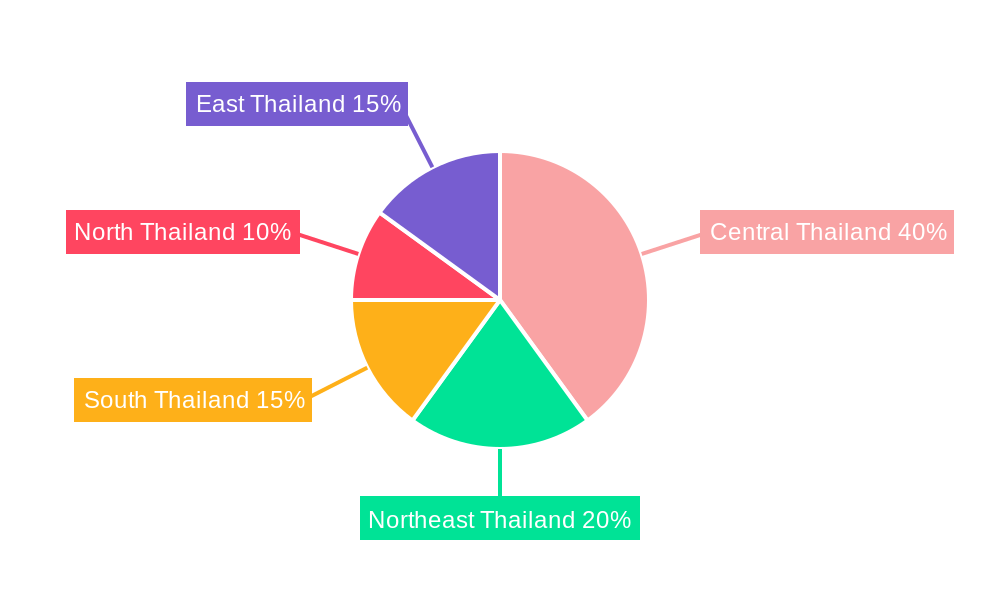 East Thailand 15%

North Thailand 10%

Central Thailand 40%

South Thailand 15%

Northeast Thailand 20%